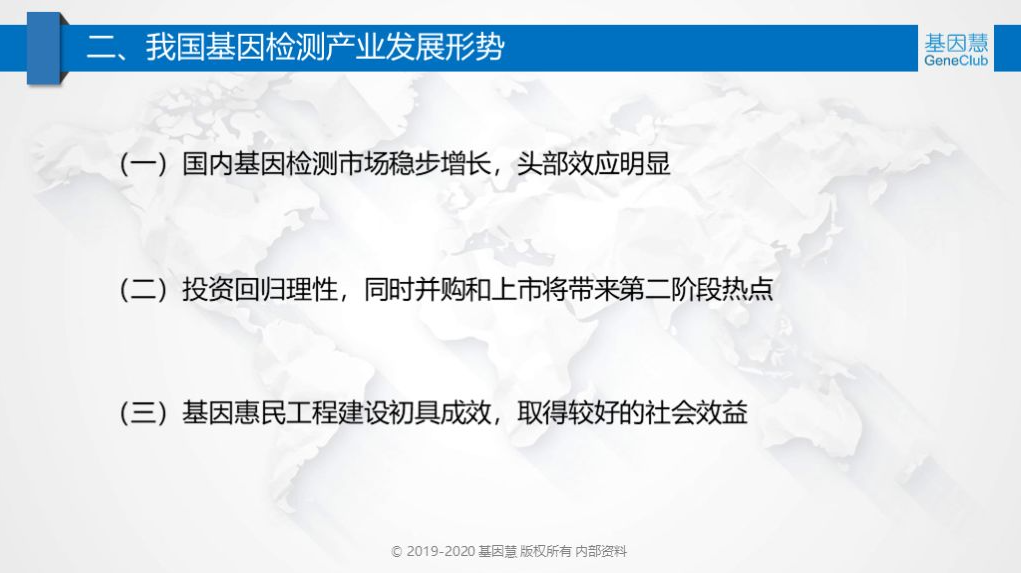 二、我国基因检测产业发展形势

基因慧
GeneClub

（一）国内基因检测市场稳步增长，头部效应明显

（二）投资回归理性，同时并购和上市将带来第二阶段热点

（三）基因惠民工程建设初具成效，取得较好的社会效益

© 2019-2020 基因慧 版权所有 内部资料